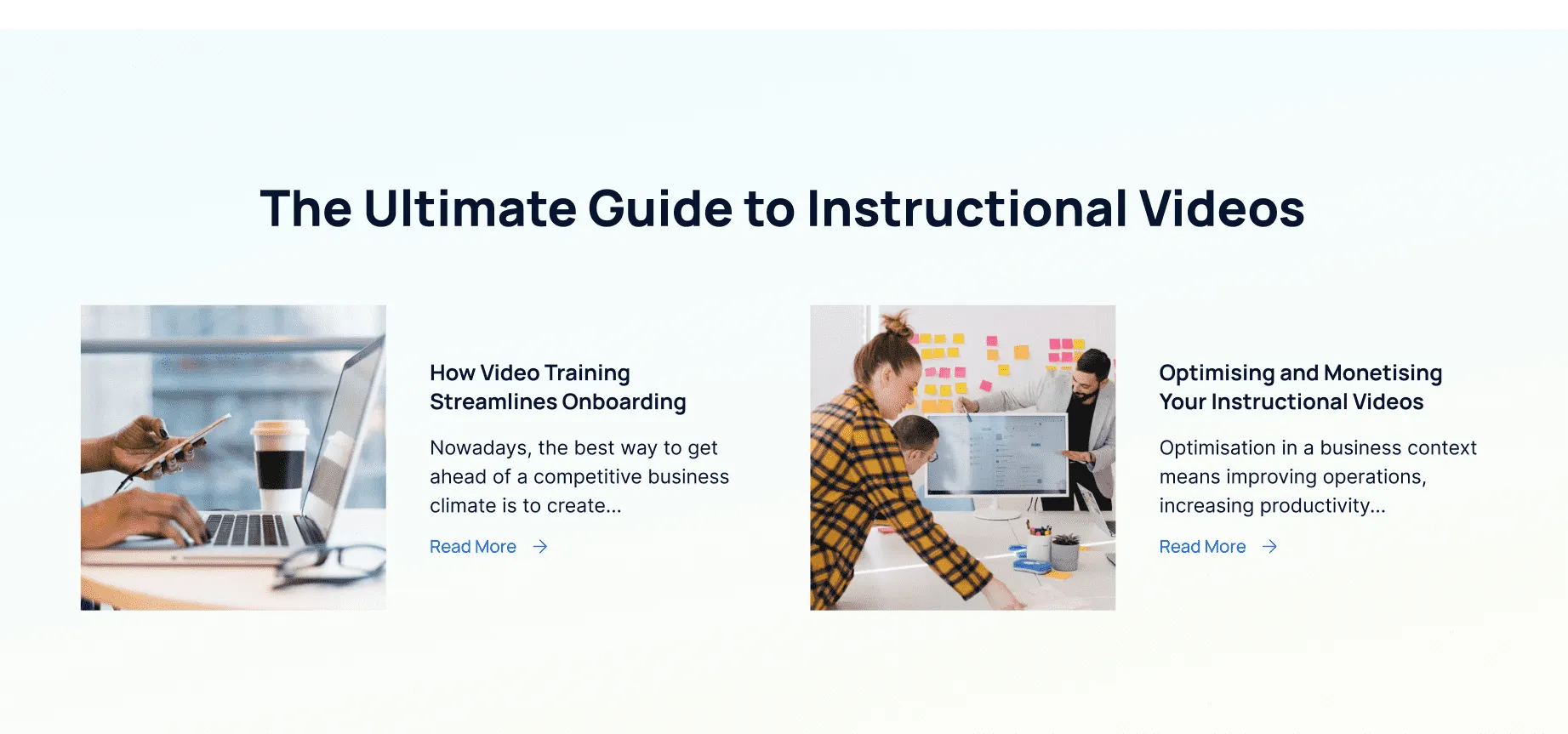 The Ultimate Guide to Instructional Videos

How Video Training Streamlines Onboarding

Nowadays, the best way to get ahead of a competitive business climate is to create...

Read More →

Optimising and Monetising Your Instructional Videos

Optimisation in a business context means improving operations, increasing productivity...

Read More →